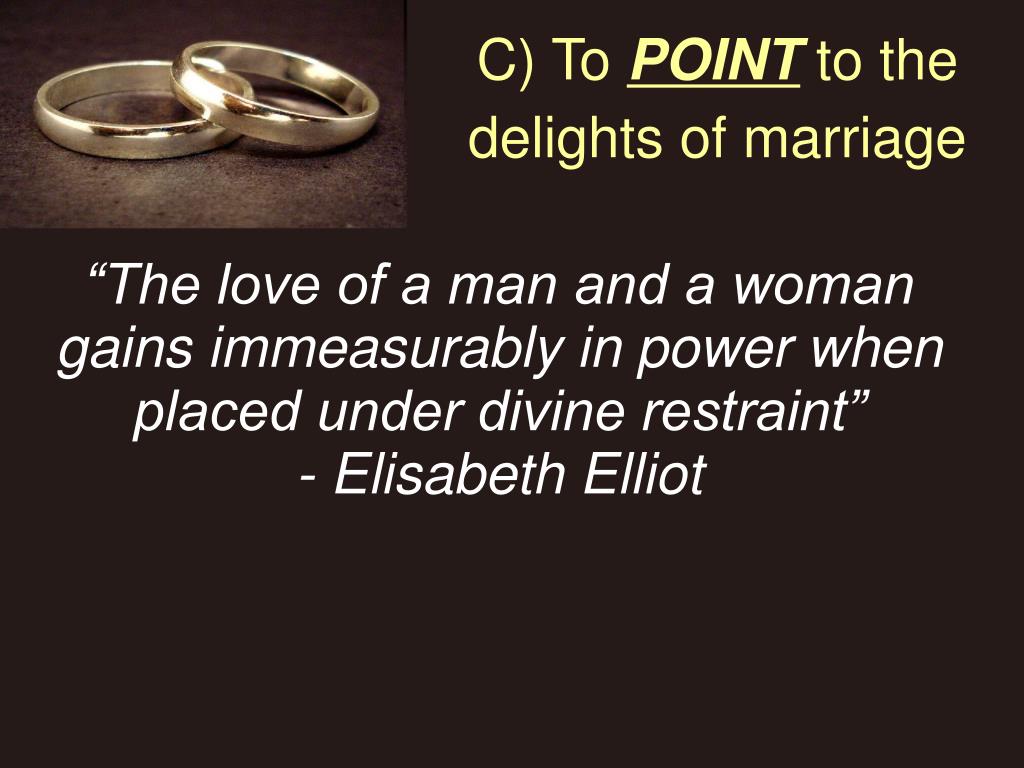 C) To POINT to the delights of marriage

“The love of a man and a woman gains immeasurably in power when placed under divine restraint”
- Elisabeth Elliot